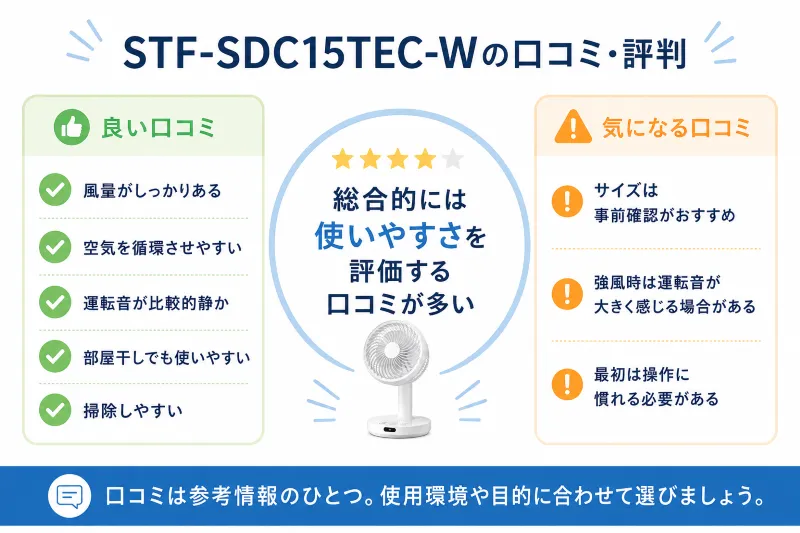 STF-SDC15TEC-Wの口コミ・評判

良い口コミ

風量がしっかりある

空気を循環させやすい

運転音が比較的静か

部屋干しでも使いやすい

掃除しやすい

総合的には使いやすさを評価する口コミが多い

気になる口コミ

サイズは事前確認がおすすめ

強風時は運転音が大きく感じる場合がある

最初は操作に慣れる必要がある

口コミは参考情報のひとつ。使用環境や目的に合わせて選びましょう。